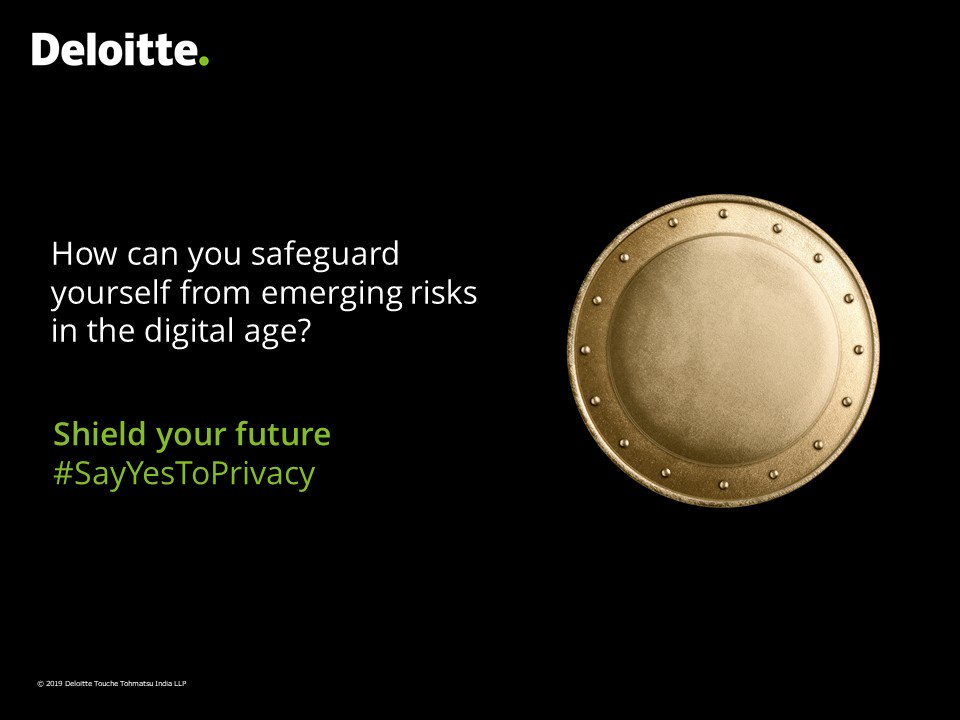 Deloitte.

How can you safeguard yourself from emerging risks in the digital age?

Shield your future
#SayYesToPrivacy

© 2019 Deloitte Touche Tohmatsu India LLP